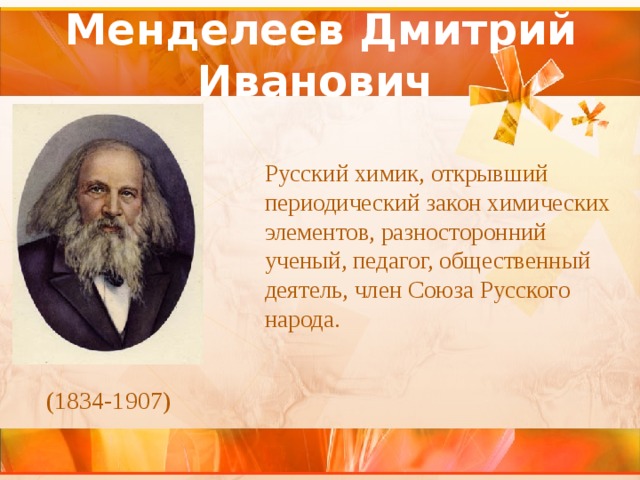 Менделеев Дмитрий Иванович

Русский химик, открывший периодический закон химических элементов, разносторонний ученый, педагог, общественный деятель, член Союза Русского народа.

(1834-1907)